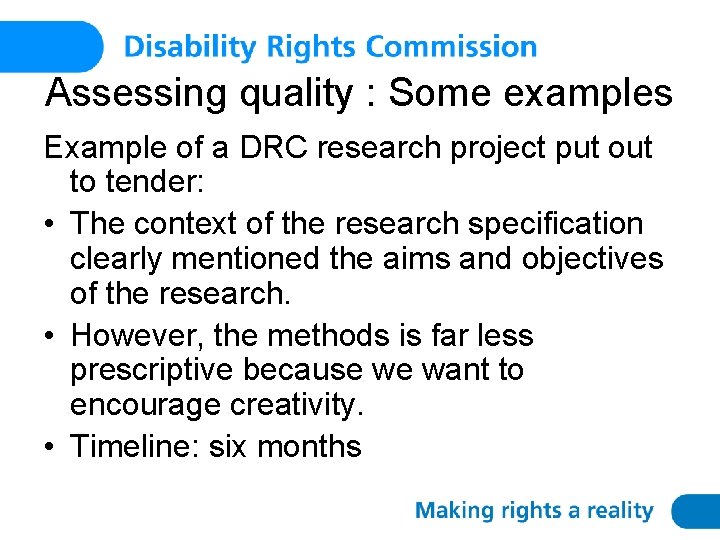 Disability Rights Commission

Assessing quality : Some examples

Example of a DRC research project put out to tender:

• The context of the research specification clearly mentioned the aims and objectives of the research.

• However, the methods is far less prescriptive because we want to encourage creativity.

• Timeline: six months

Making rights a reality